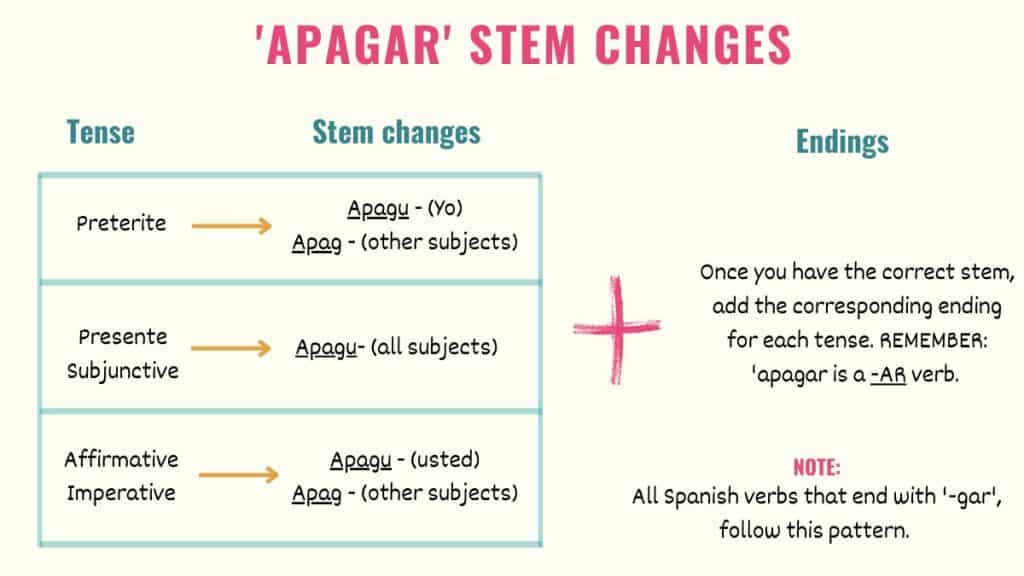 'APAGAR' STEM CHANGES

| Tense | Stem changes |
|---|---|
| Preterite | Apagu - (Yo) Apag - (other subjects) |
| Presente Subjunctive | Apagu- (all subjects) |
| Affirmative Imperative | Apagu - (usted) Apag - (other subjects) |

Endings

Once you have the correct stem, add the corresponding ending for each tense. REMEMBER: 'apagar is a -AR verb.

NOTE:
All Spanish verbs that end with '-gar', follow this pattern.